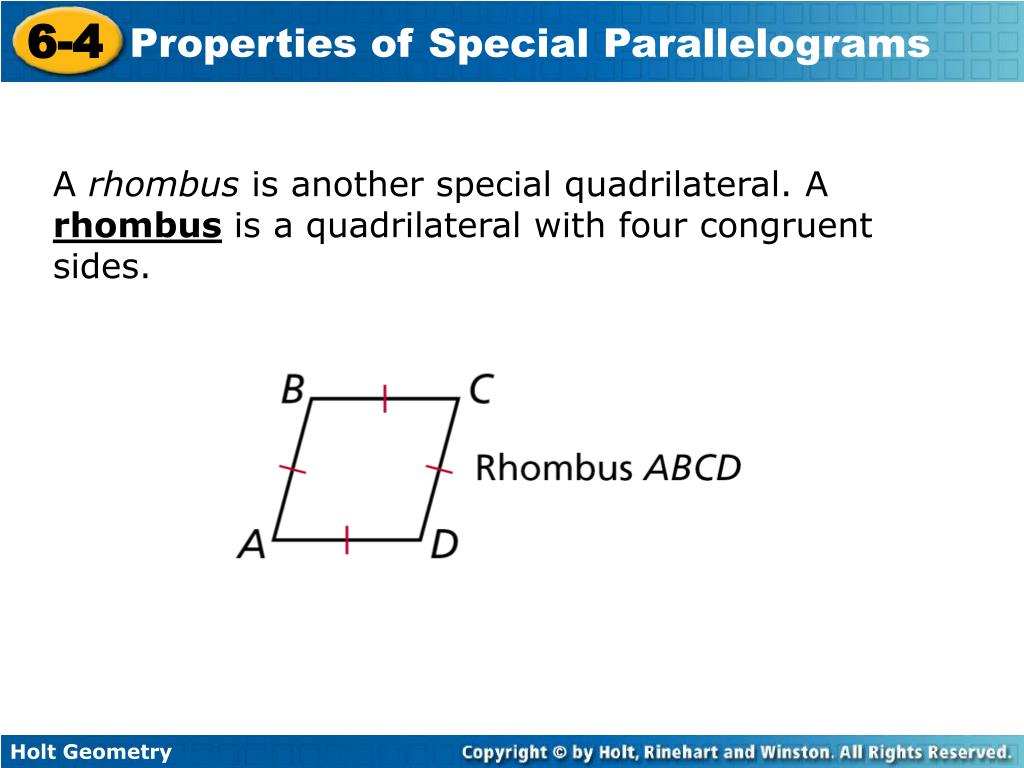 6-4 Properties of Special Parallelograms

A rhombus is another special quadrilateral. A rhombus is a quadrilateral with four congruent sides.

B C A D

Rhombus ABCD

Holt Geometry

Copyright © by Holt, Rinehart and Winston. All Rights Reserved.